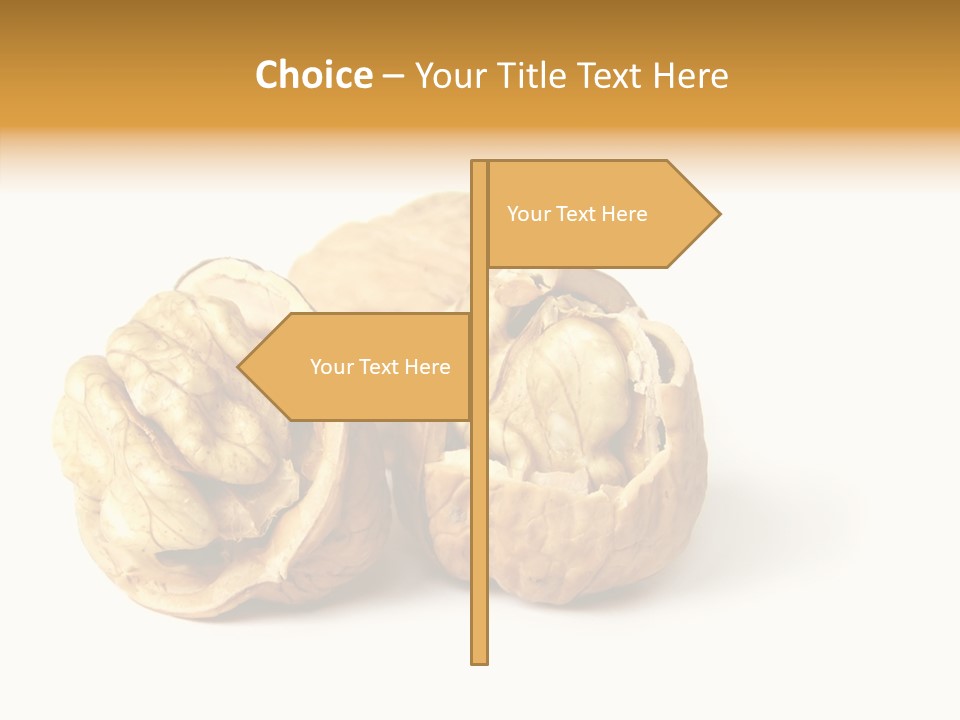 Choice – Your Title Text Here

Your Text Here

Your Text Here